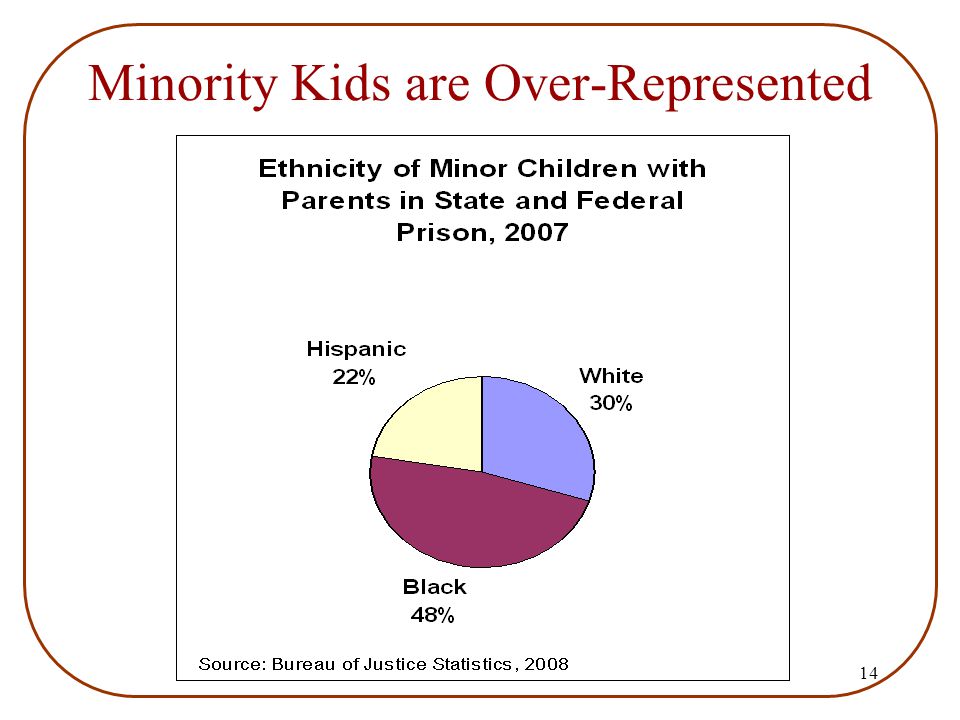 Minority Kids are Over-Represented

Ethnicity of Minor Children with Parents in State and Federal Prison, 2007

Hispanic
22%

White
30%

Black
48%

Source: Bureau of Justice Statistics, 2008

14